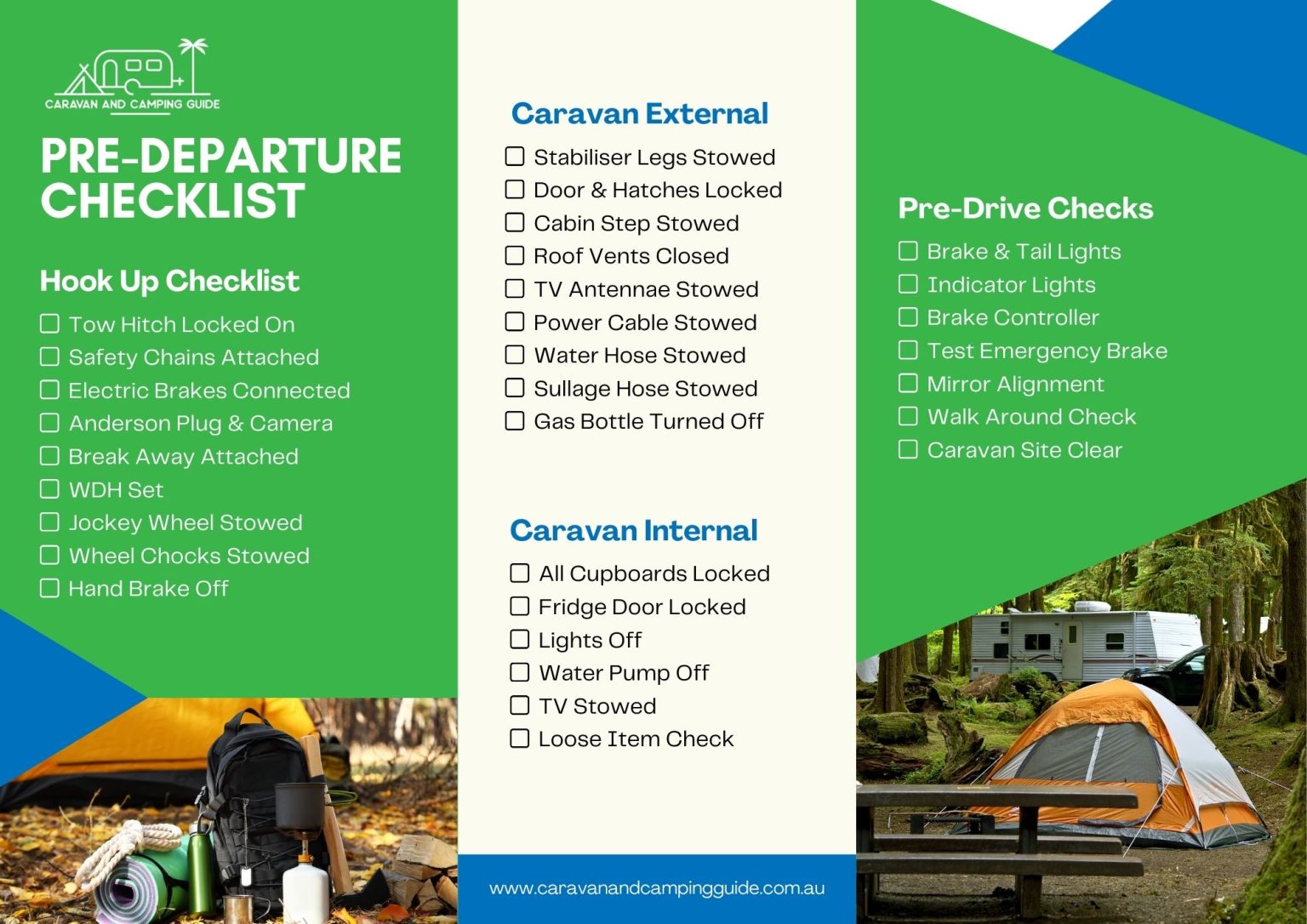 CARAVAN AND CAMPING GUIDE

PRE-DEPARTURE CHECKLIST

Hook Up Checklist

☐ Tow Hitch Locked On
☐ Safety Chains Attached
☐ Electric Brakes Connected
☐ Anderson Plug & Camera
☐ Break Away Attached
☐ WDH Set
☐ Jockey Wheel Stowed
☐ Wheel Chocks Stowed
☐ Hand Brake Off

Caravan External

☐ Stabiliser Legs Stowed
☐ Door & Hatches Locked
☐ Cabin Step Stowed
☐ Roof Vents Closed
☐ TV Antennae Stowed
☐ Power Cable Stowed
☐ Water Hose Stowed
☐ Sullage Hose Stowed
☐ Gas Bottle Turned Off

Caravan Internal

☐ All Cupboards Locked
☐ Fridge Door Locked
☐ Lights Off
☐ Water Pump Off
☐ TV Stowed
☐ Loose Item Check

www.caravanandcampingguide.com.au

Pre-Drive Checks

☐ Brake & Tail Lights
☐ Indicator Lights
☐ Brake Controller
☐ Test Emergency Brake
☐ Mirror Alignment
☐ Walk Around Check
☐ Caravan Site Clear